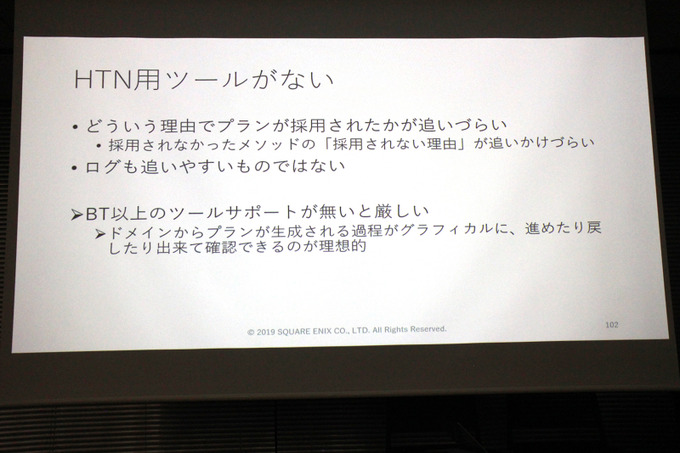 HTN用ツールがない

• どういう理由でプランが採用されたかが追いづらい
  • 採用されなかったメソッドの「採用されない理由」が追いかけづらい
• ログも追いやすいものではない

➢BT以上のツールサポートが無いと厳しい
  ➢ドメインからプランが生成される過程がグラフィカルに、進めたり戻したり出来て確認できるのが理想的

© 2019 SQUARE ENIX CO., LTD. All Rights Reserved.

102